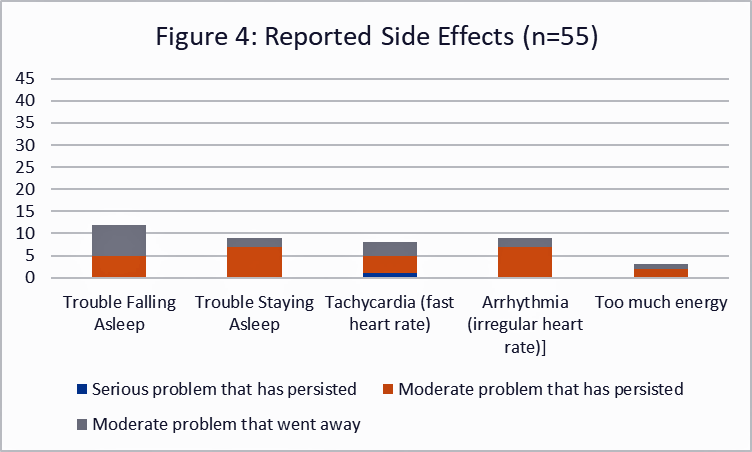 Figure 4: Reported Side Effects (n=55)

45
40
35
30
25
20
15
10
5
0

Trouble Falling Asleep
Trouble Staying Asleep
Tachycardia (fast heart rate)
Arrhythmia (irregular heart rate)]
Too much energy

Serious problem that has persisted
Moderate problem that has persisted
Moderate problem that went away